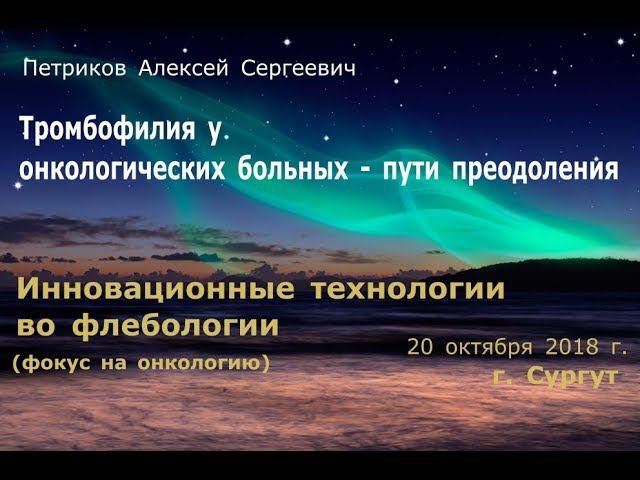 Петриков Алексей Сергеевич

Тромбофилия у онкологических больных - пути преодоления

Инновационные технологии во флебологии
(фокус на онкологию)

20 октября 2018 г.
г. Сургут